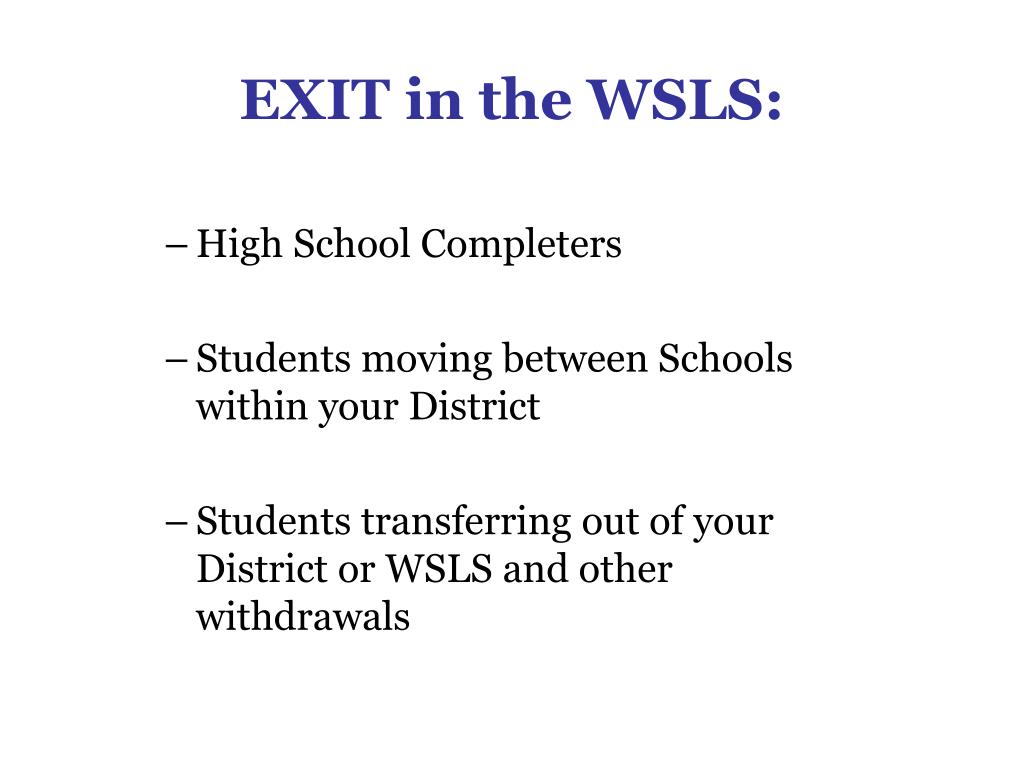 EXIT in the WSLS:

– High School Completers

– Students moving between Schools within your District

– Students transferring out of your District or WSLS and other withdrawals